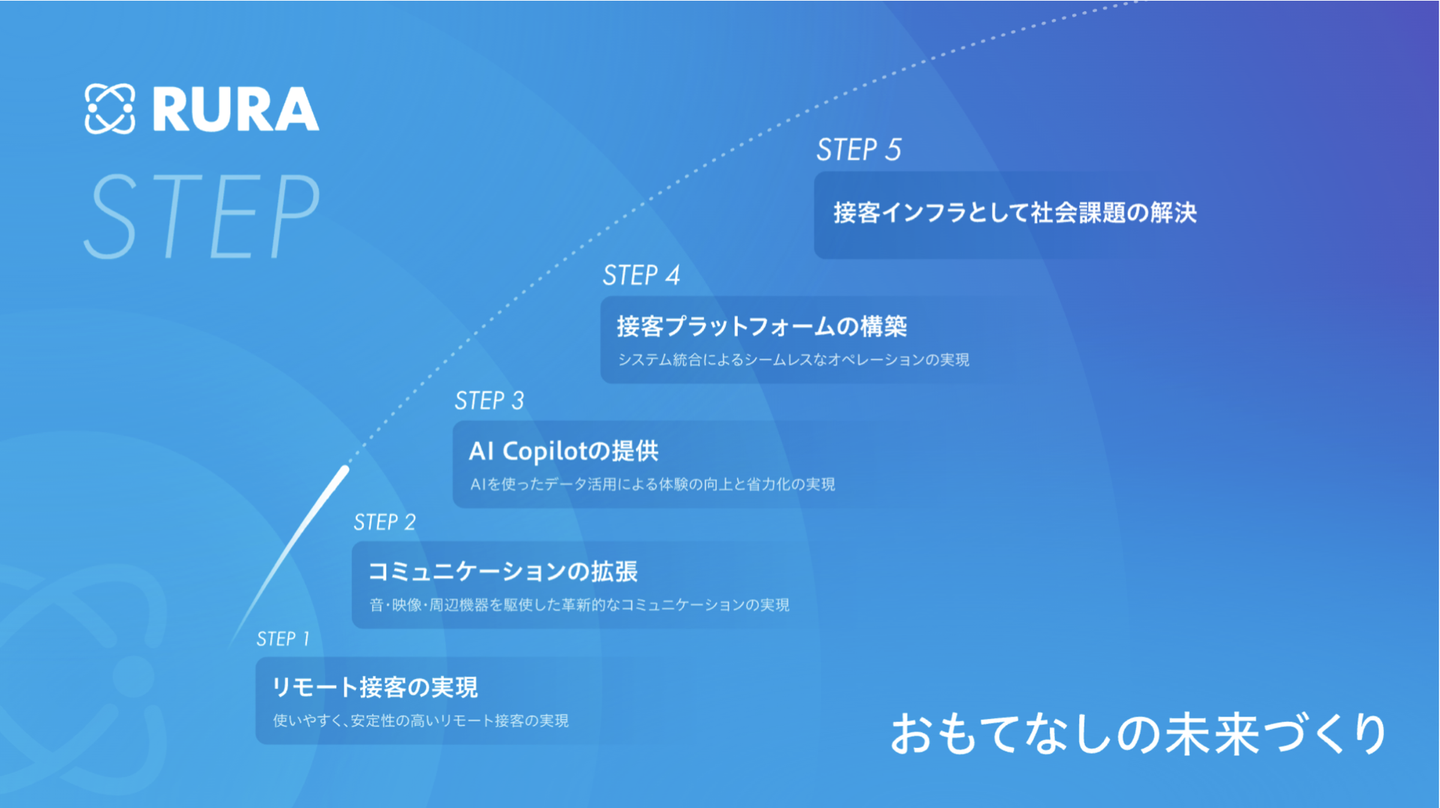 RURA

STEP

STEP 5

接客インフラとして社会課題の解決

STEP 4

接客プラットフォームの構築

システム統合によるシームレスなオペレーションの実現

STEP 3

AI Copilotの提供

AIを使ったデータ活用による体験の向上と省力化の実現

STEP 2

コミュニケーションの拡張

音・映像・周辺機器を駆使した革新的なコミュニケーションの実現

STEP 1

リモート接客の実現

使いやすく、安定性の高いリモート接客の実現

おもてなしの未来づくり